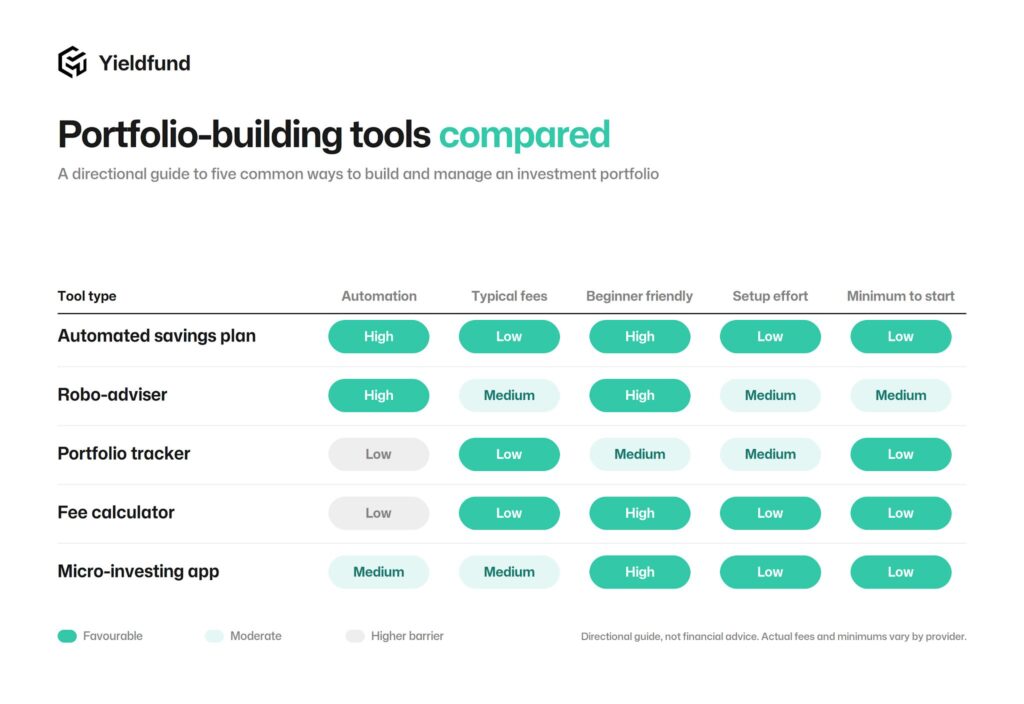 Yieldfund

Portfolio-building tools compared

A directional guide to five common ways to build and manage an investment portfolio

| Tool type | Automation | Typical fees | Beginner friendly | Setup effort | Minimum to start |
|---|---|---|---|---|---|
| Automated savings plan | High | Low | High | Low | Low |
| Robo-adviser | High | Medium | High | Medium | Medium |
| Portfolio tracker | Low | Low | Medium | Medium | Low |
| Fee calculator | Low | Low | High | Low | Low |
| Micro-investing app | Medium | Medium | High | Low | Low |

Favourable
Moderate
Higher barrier

Directional guide, not financial advice. Actual fees and minimums vary by provider.